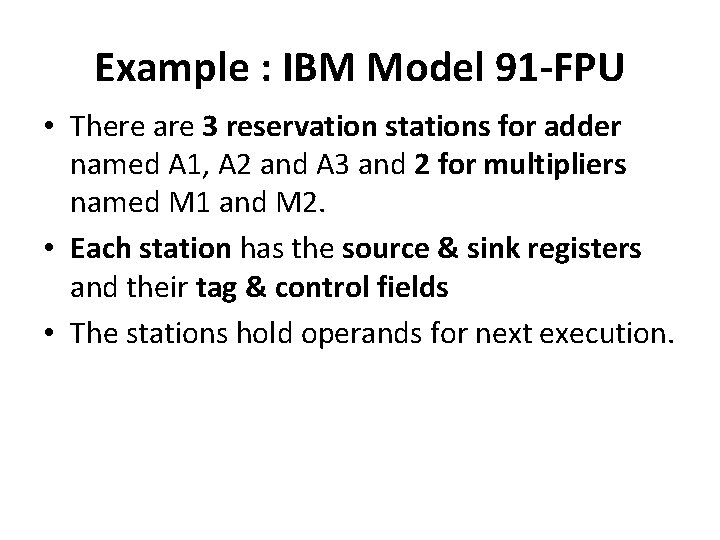 Example : IBM Model 91-FPU

• There are 3 reservation stations for adder named A1, A2 and A3 and 2 for multipliers named M1 and M2.
• Each station has the source & sink registers and their tag & control fields
• The stations hold operands for next execution.